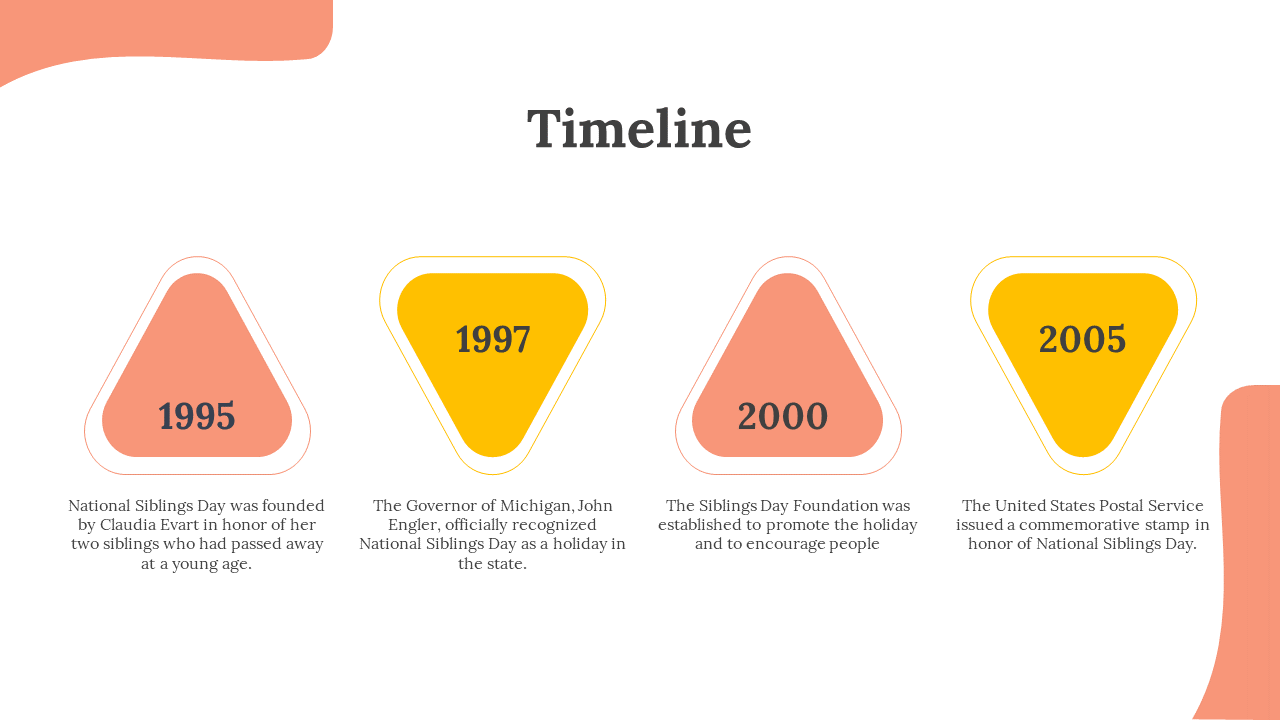 Timeline

1995

National Siblings Day was founded by Claudia Evart in honor of her two siblings who had passed away at a young age.

1997

The Governor of Michigan, John Engler, officially recognized National Siblings Day as a holiday in the state.

2000

The Siblings Day Foundation was established to promote the holiday and to encourage people

2005

The United States Postal Service issued a commemorative stamp in honor of National Siblings Day.